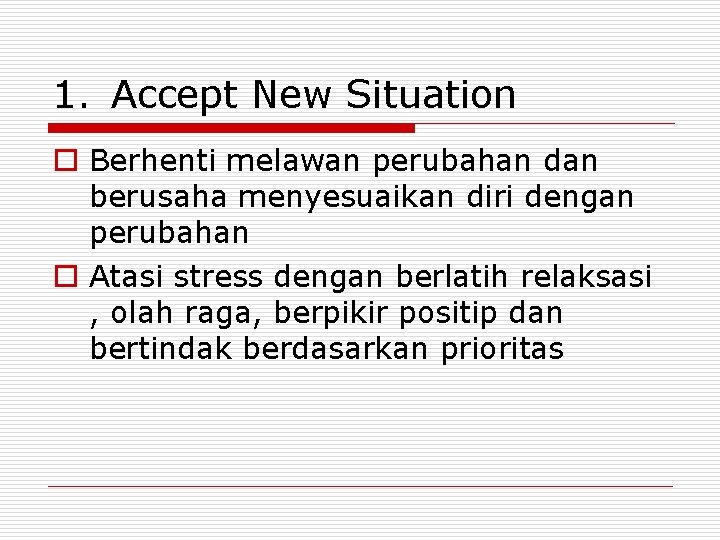 1. Accept New Situation

Berhenti melawan perubahan dan berusaha menyesuaikan diri dengan perubahan

Atasi stress dengan berlatih relaksasi , olah raga, berpikir positip dan bertindak berdasarkan prioritas